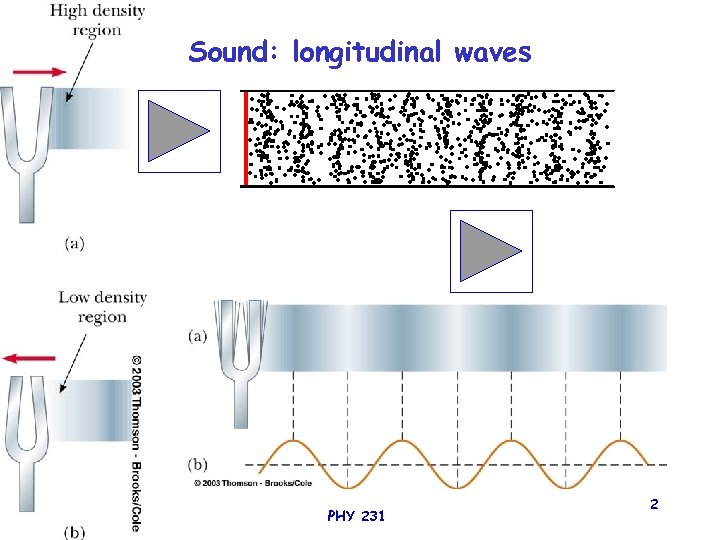 High density region

Sound: longitudinal waves

(a)

Low density region

© 2003 Thomson - Brooks/Cole

(b)

(a)

(b)

© 2003 Thomson - Brooks/Cole

PHY 231

2